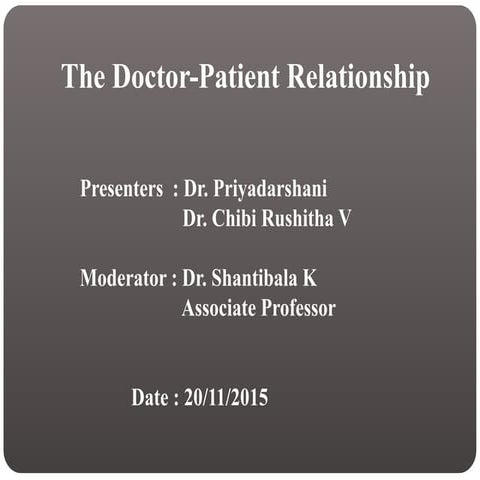 The Doctor-Patient Relationship

Presenters : Dr. Priyadarshani
Dr. Chibi Rushitha V

Moderator : Dr. Shantibala K
Associate Professor

Date : 20/11/2015